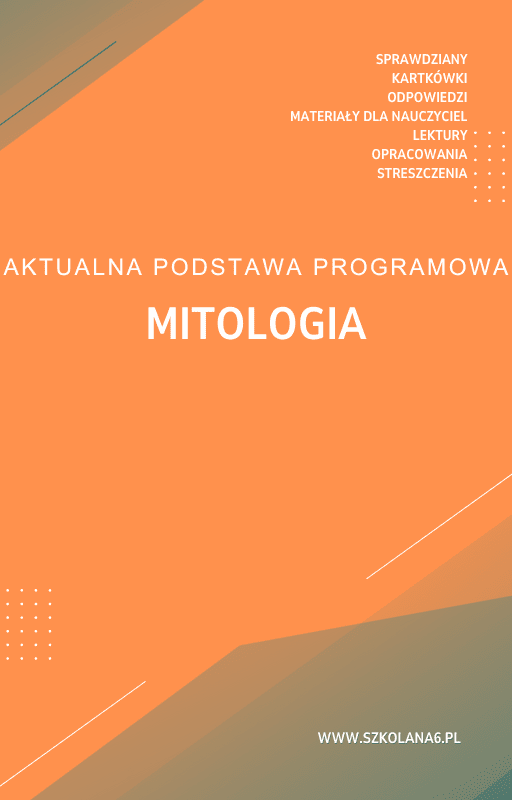 SPRAWDZIANY
KARTKÓWKI
ODPOWIEDZI
MATERIAŁY DLA NAUCZYCIEL
LEKTURY
OPRACOWANIA
STRESZCZENIA

AKTUALNA PODSTAWA PROGRAMOWA

MITOLOGIA

WWW.SZKOLANA6.PL